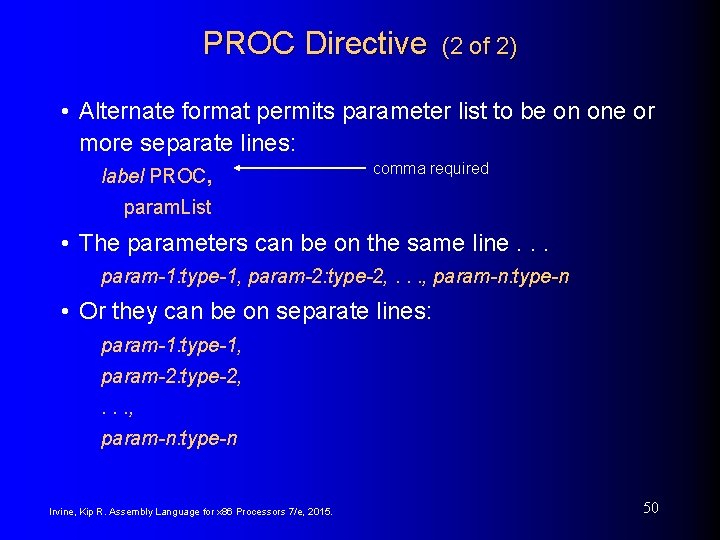 PROC Directive (2 of 2)

• Alternate format permits parameter list to be on one or more separate lines:

label PROC, comma required

paramList

• The parameters can be on the same line . . .

param-1:type-1, param-2:type-2, . . ., param-n:type-n

• Or they can be on separate lines:

param-1:type-1,

param-2:type-2,

. . .,

param-n:type-n

Irvine, Kip R. Assembly Language for x86 Processors 7/e, 2015.

50